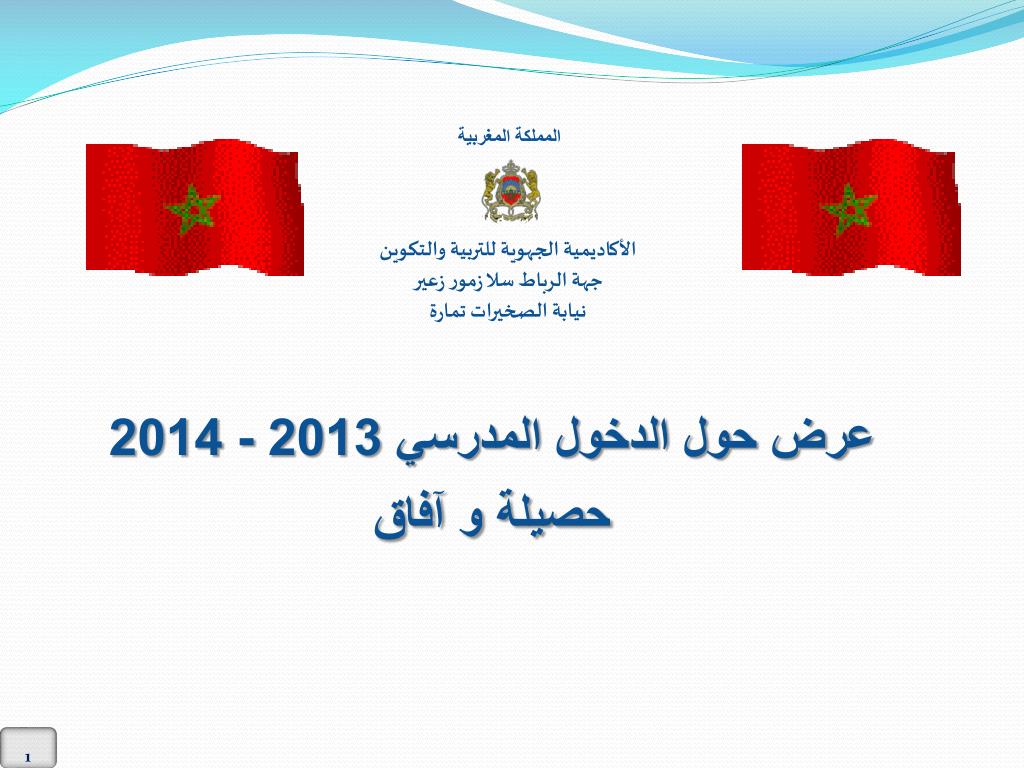 المملكة المغربية

الأكاديمية الجهوية للتربية والتكوين
جهة الرباط سلا زمور زعير
نيابة الصخيرات تمارة

عرض حول الدخول المدرسي 2013 - 2014
حصيلة و آفاق

1